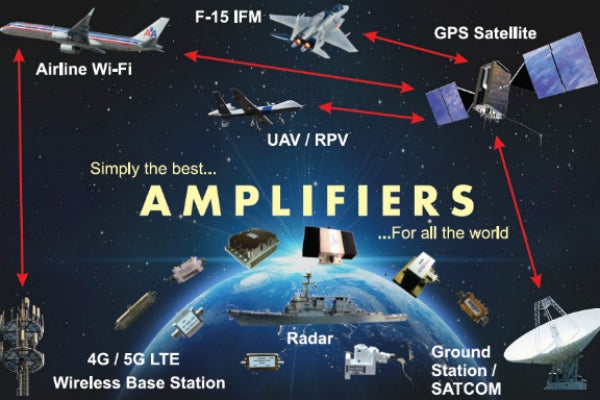 F-15 IFM

GPS Satellite

Airline Wi-Fi

UAV / RPV

Simply the best...

AMPLIFIERS

...For all the world

Radar

4G / 5G LTE
Wireless Base Station

Ground Station / SATCOM